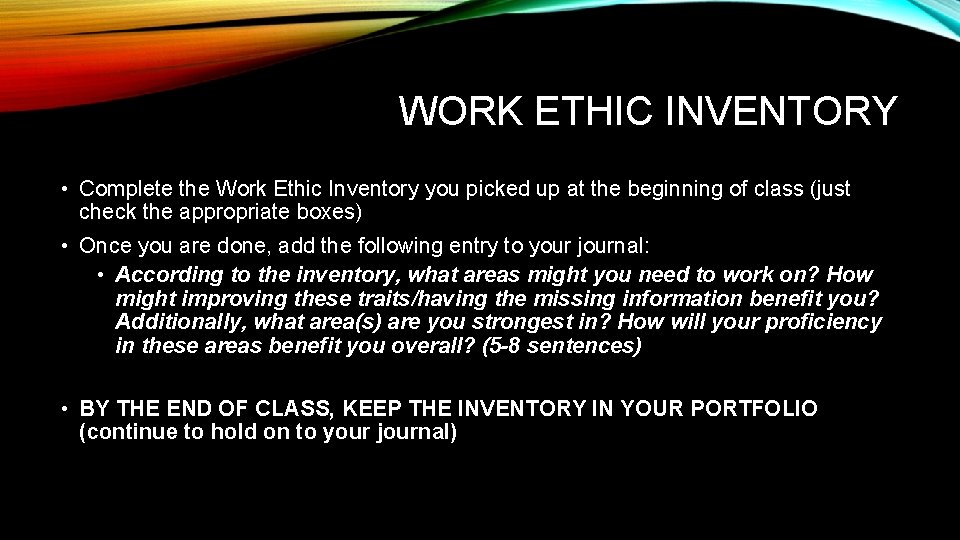 WORK ETHIC INVENTORY

• Complete the Work Ethic Inventory you picked up at the beginning of class (just check the appropriate boxes)

• Once you are done, add the following entry to your journal:

• According to the inventory, what areas might you need to work on? How might improving these traits/having the missing information benefit you? Additionally, what area(s) are you strongest in? How will your proficiency in these areas benefit you overall? (5-8 sentences)

• BY THE END OF CLASS, KEEP THE INVENTORY IN YOUR PORTFOLIO (continue to hold on to your journal)